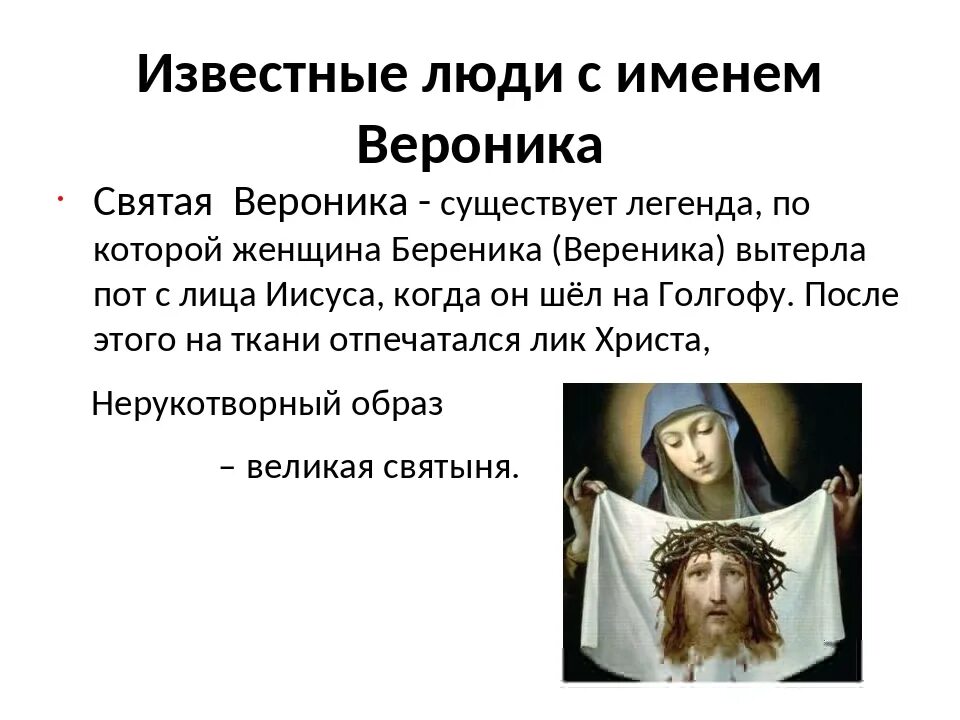 Известные люди с именем Вероника

· Святая Вероника - существует легенда, по которой женщина Береника (Вереника) вытерла пот с лица Иисуса, когда он шёл на Голгофу. После этого на ткани отпечатался лик Христа,

Нерукотворный образ

– великая святыня.